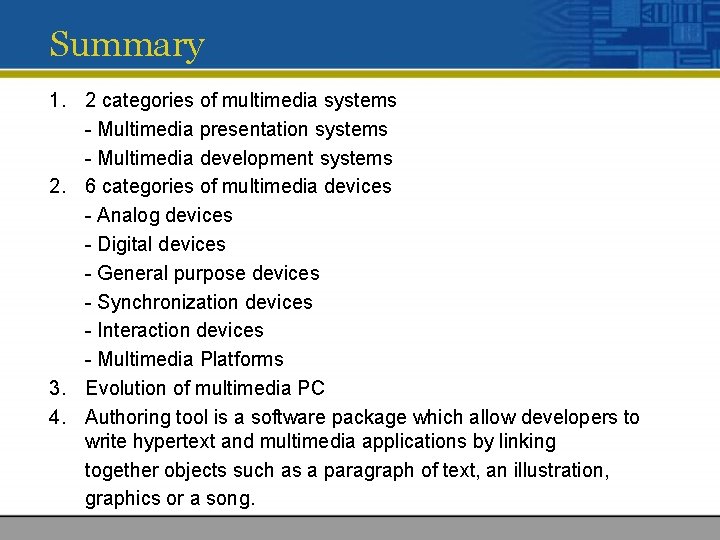 Summary

1. 2 categories of multimedia systems

- Multimedia presentation systems

- Multimedia development systems

2. 6 categories of multimedia devices

- Analog devices

- Digital devices

- General purpose devices

- Synchronization devices

- Interaction devices

- Multimedia Platforms

3. Evolution of multimedia PC

4. Authoring tool is a software package which allow developers to write hypertext and multimedia applications by linking together objects such as a paragraph of text, an illustration, graphics or a song.